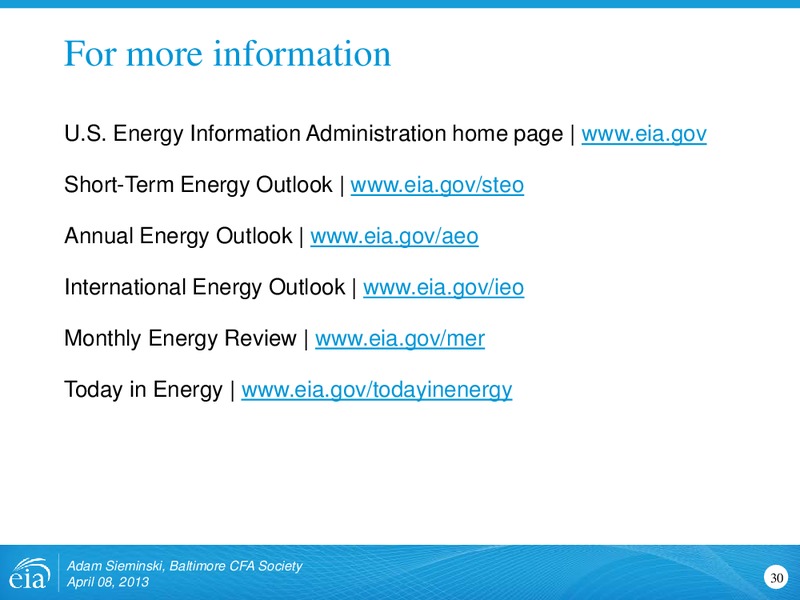 For more information

U.S. Energy Information Administration home page | www.eia.gov

Short-Term Energy Outlook | www.eia.gov/steo

Annual Energy Outlook | www.eia.gov/aeo

International Energy Outlook | www.eia.gov/ieo

Monthly Energy Review | www.eia.gov/mer

Today in Energy | www.eia.gov/todayinenergy

eia

Adam Sieminski, Baltimore CFA Society
April 08, 2013

30